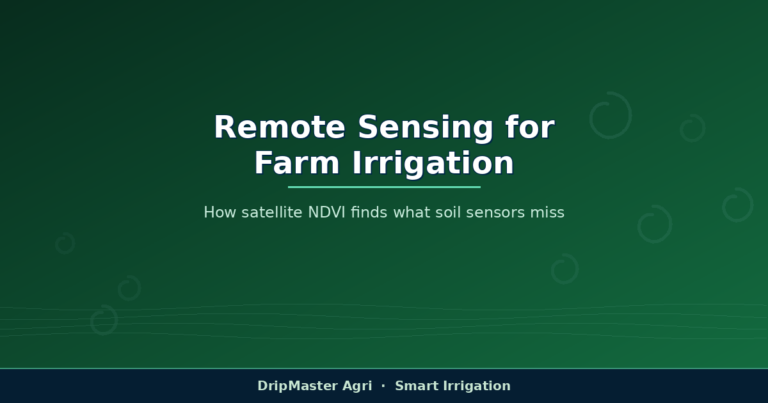 Remote Sensing for Farm Irrigation

How satellite NDVI finds what soil sensors miss

DripMaster Agri · Smart Irrigation